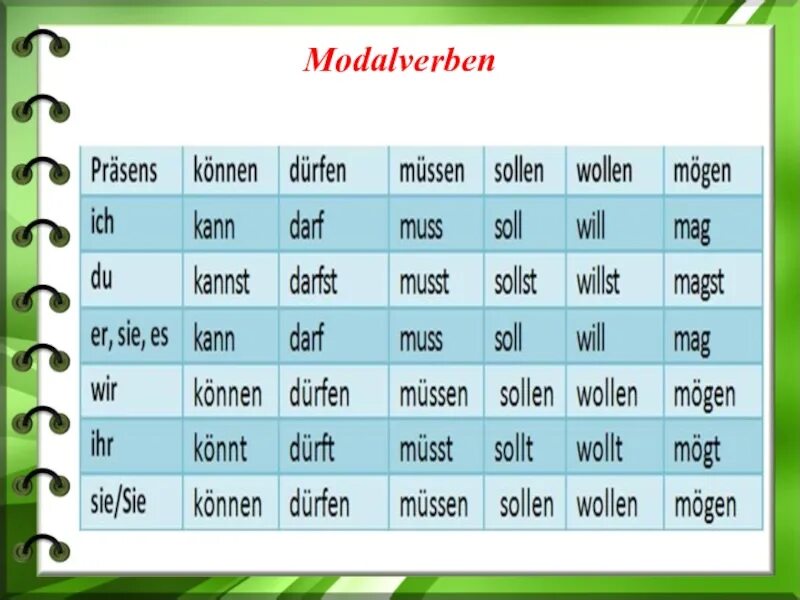 Modalverben

| Präsens | können | dürfen | müssen | sollen | wollen | mögen |
|---|---|---|---|---|---|---|
| ich | kann | darf | muss | soll | will | mag |
| du | kannst | darfst | musst | sollst | willst | magst |
| er, sie, es | kann | darf | muss | soll | will | mag |
| wir | können | dürfen | müssen | sollen | wollen | mögen |
| ihr | könnt | dürft | müsst | sollt | wollt | mögt |
| sie/Sie | können | dürfen | müssen | sollen | wollen | mögen |